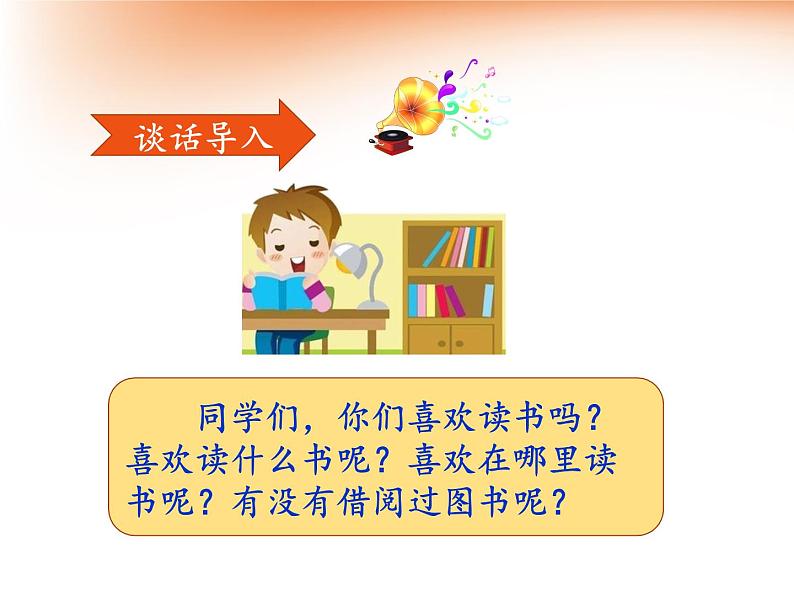 谈话导入

同学们，你们喜欢读书吗？喜欢读什么书呢？喜欢在哪里读书呢？有没有借阅过图书呢？